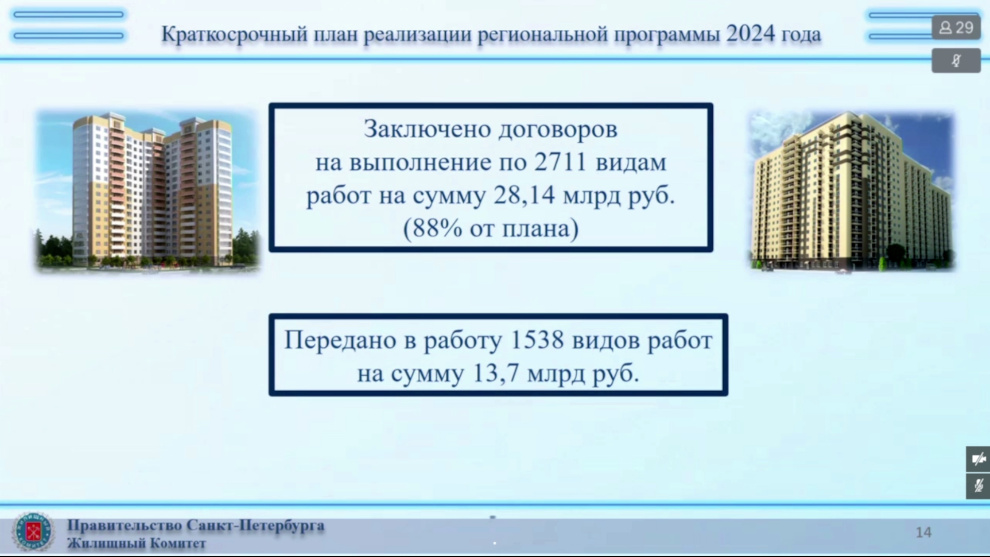 Краткосрочный план реализации региональной программы 2024 года

29

Заключено договоров на выполнение по 2711 видам работ на сумму 28,14 млрд руб. (88% от плана)

Передано в работу 1538 видов работ на сумму 13,7 млрд руб.

Правительство Санкт-Петербурга
Жилищный Комитет

14